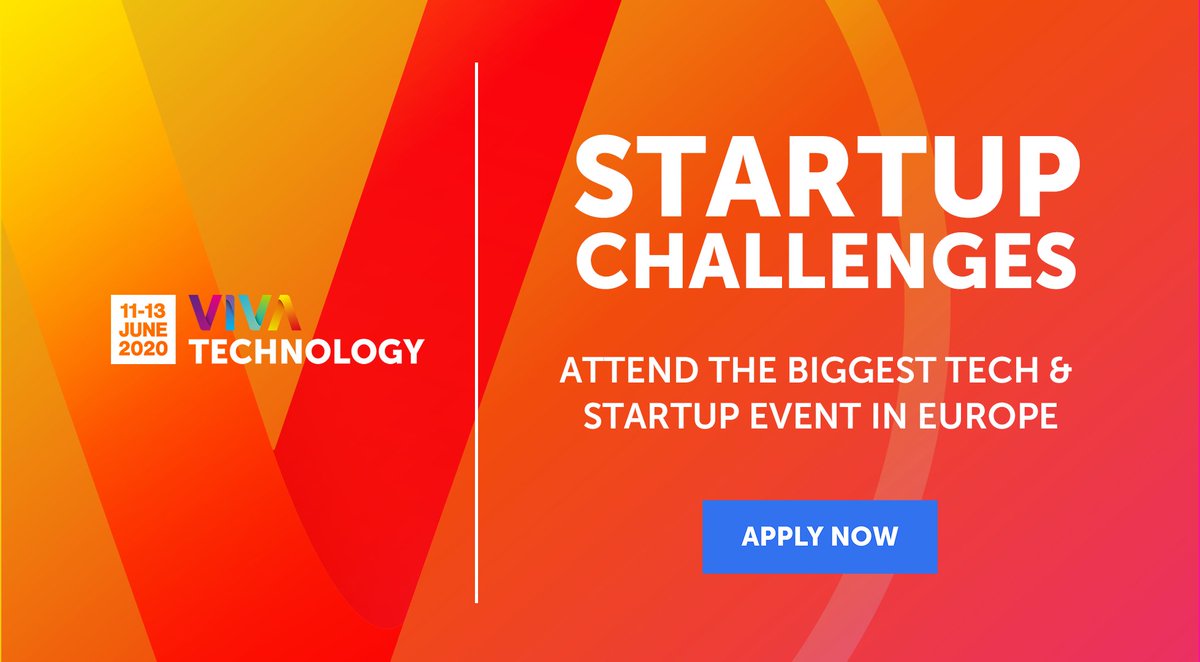 11-13 JUNE 2020 VIVA TECHNOLOGY

STARTUP CHALLENGES

ATTEND THE BIGGEST TECH & STARTUP EVENT IN EUROPE

APPLY NOW